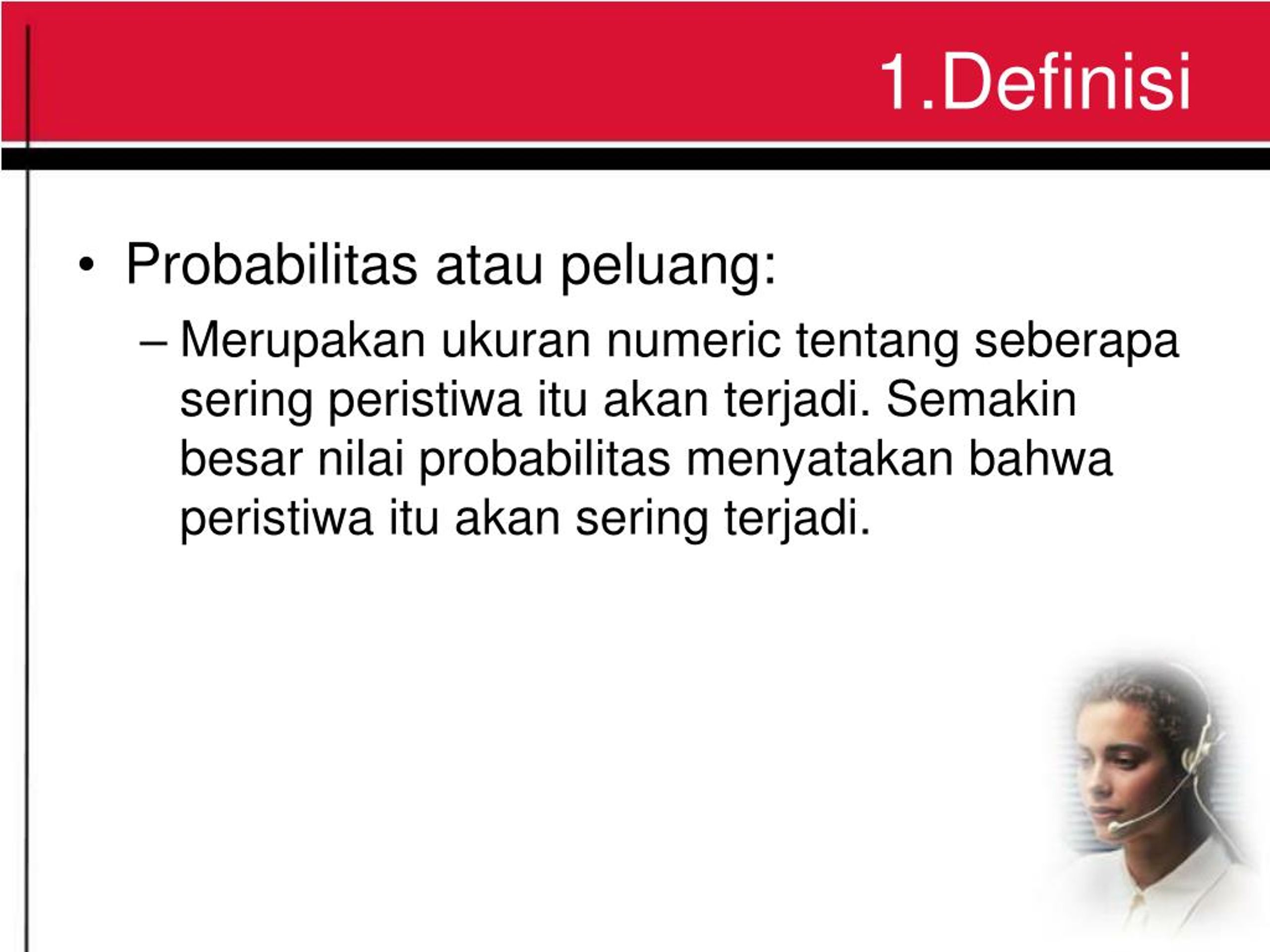 1.Definisi

• Probabilitas atau peluang:

– Merupakan ukuran numeric tentang seberapa sering peristiwa itu akan terjadi. Semakin besar nilai probabilitas menyatakan bahwa peristiwa itu akan sering terjadi.